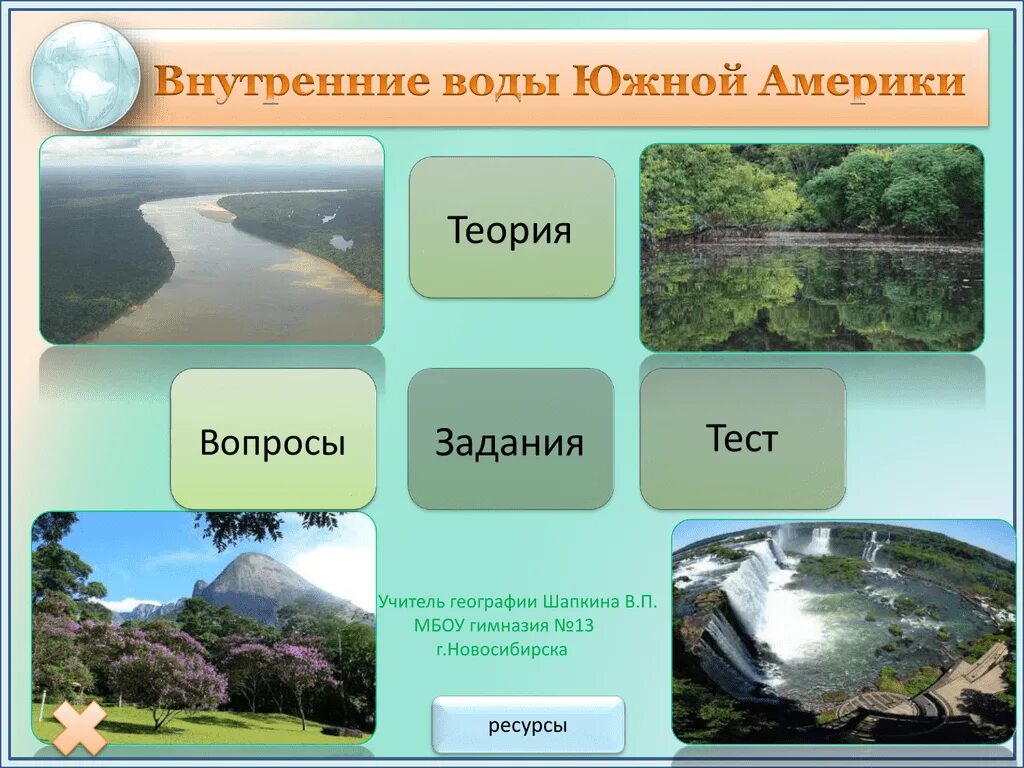 Внутренние воды Южной Америки

Теория

Вопросы

Задания

Тест

Учитель географии Шапкина В.П.
МБОУ гимназия №13
г.Новосибирска

ресурсы